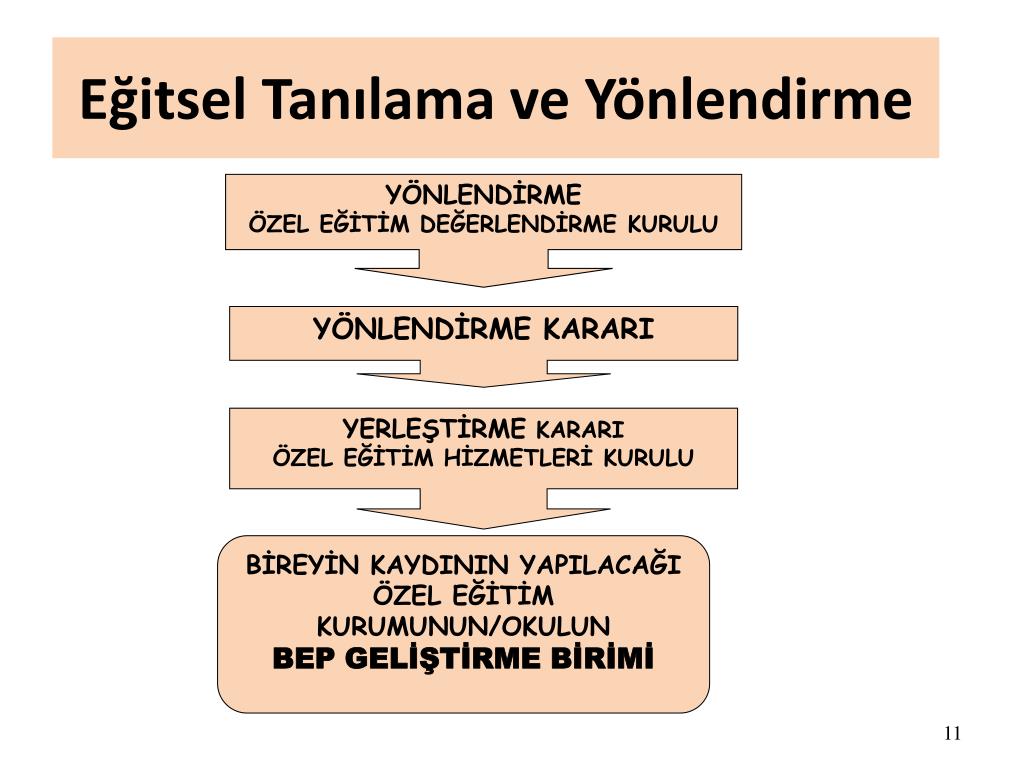 Eğitsel Tanılama ve Yönlendirme

YÖNLENDİRME
ÖZEL EĞİTİM DEĞERLENDİRME KURULU

YÖNLENDİRME KARARI

YERLEŞTİRME KARARI
ÖZEL EĞİTİM HİZMETLERİ KURULU

BİREYİN KAYDININ YAPILACAĞI ÖZEL EĞİTİM KURUMUNUN/OKULUN
BEP GELİŞTİRME BİRİMİ

11